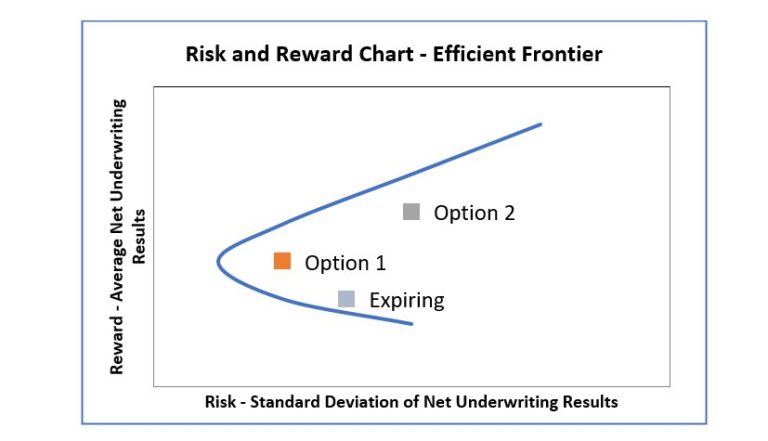 Risk and Reward Chart - Efficient Frontier

Reward - Average Net Underwriting Results

Option 2

Option 1

Expiring

Risk - Standard Deviation of Net Underwriting Results